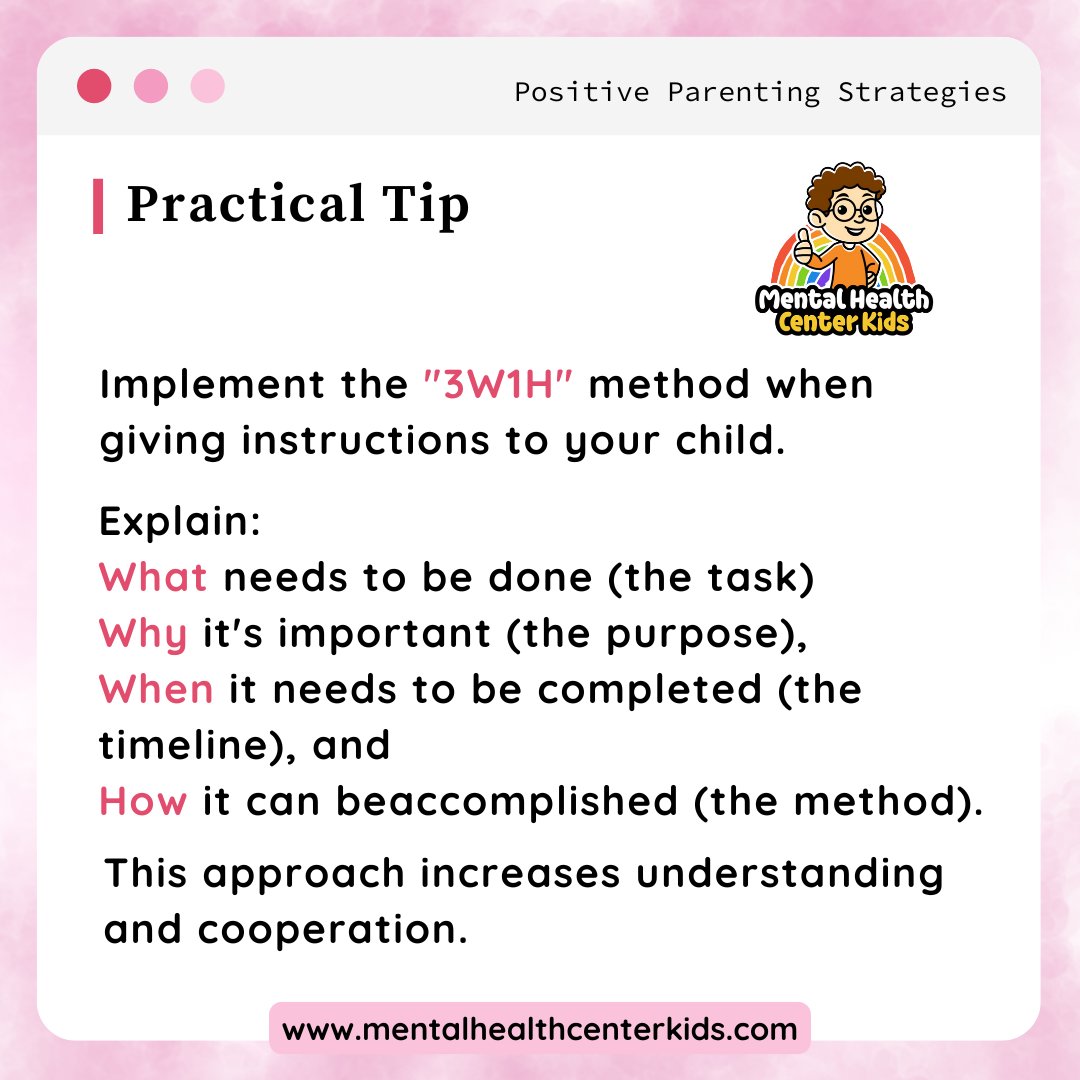 Positive Parenting Strategies

Practical Tip

Mental Health Center Kids

Implement the "3W1H" method when giving instructions to your child.

Explain:
What needs to be done (the task)
Why it's important (the purpose),
When it needs to be completed (the timeline), and
How it can beaccomplished (the method).

This approach increases understanding and cooperation.

www.mentalhealthcenterkids.com